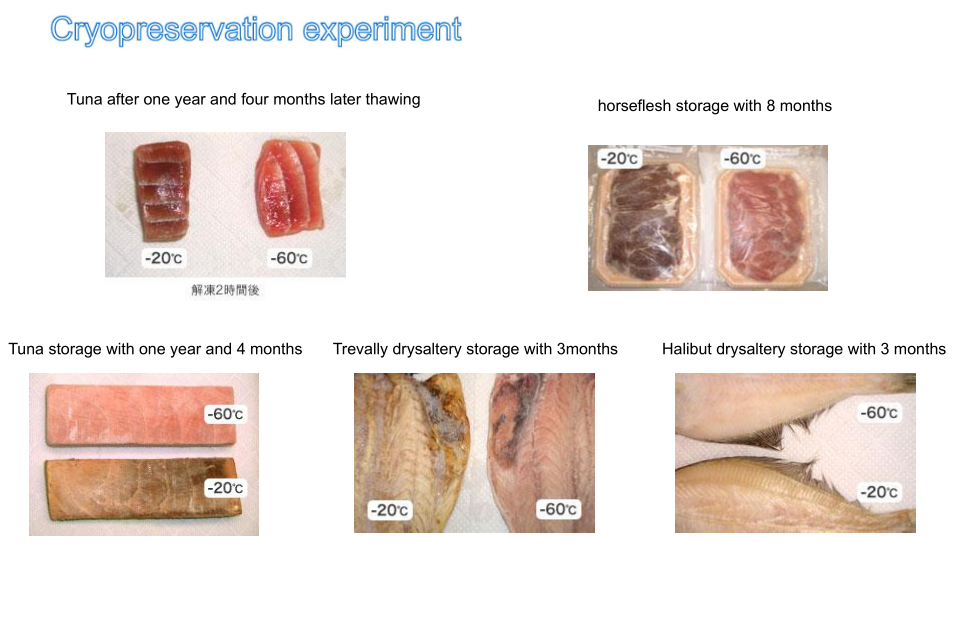 Cryopreservation experiment

Tuna after one year and four months later thawing

-20℃

-60℃

解凍2時間後

horseflesh storage with 8 months

-20℃

-60℃

Tuna storage with one year and 4 months

-60℃

-20℃

Trevally drysaltery storage with 3months

-20℃

-60℃

Halibut drysaltery storage with 3 months

-60℃

-20℃